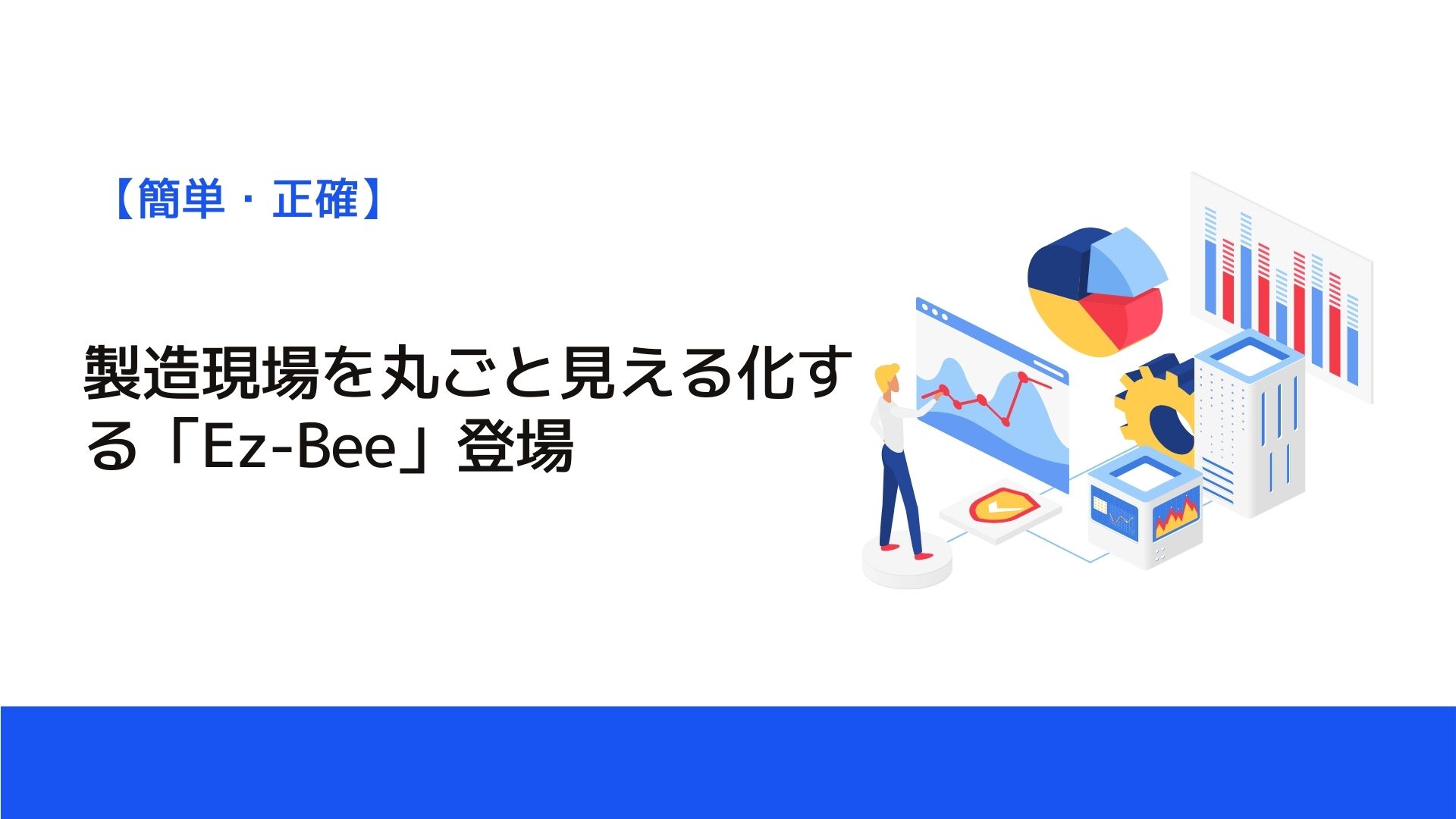 【簡単・正確】

製造現場を丸ごと見える化する「Ez-Bee」登場